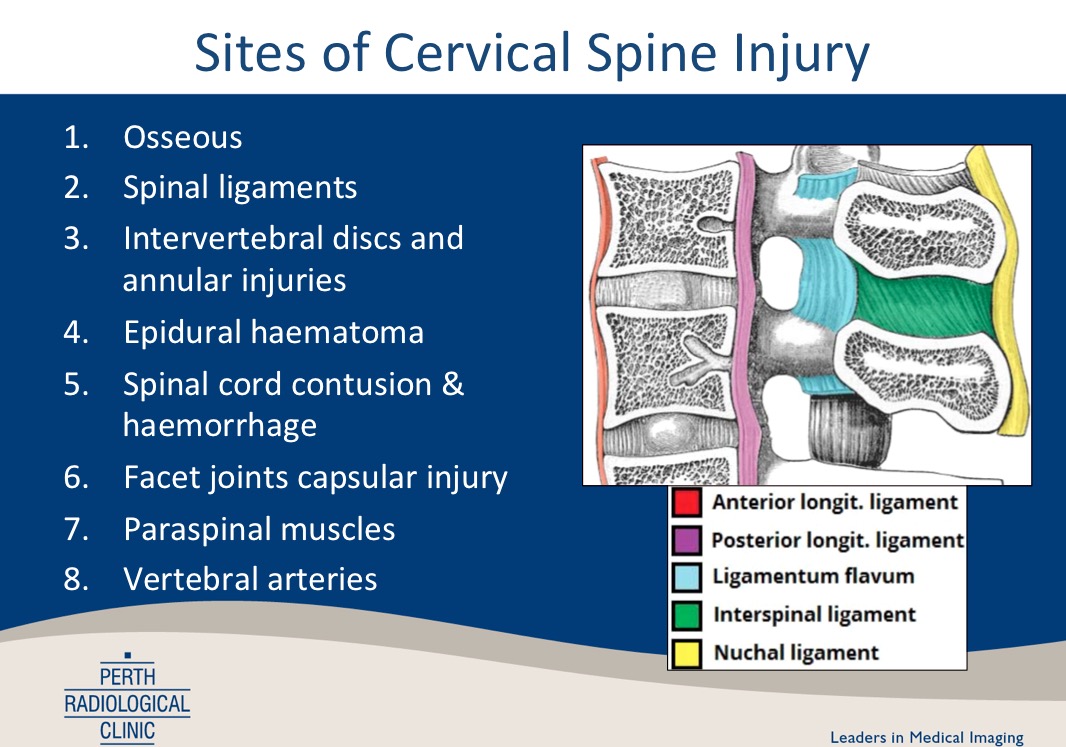 Sites of Cervical Spine Injury

1. Osseous
2. Spinal ligaments
3. Intervertebral discs and annular injuries
4. Epidural haematoma
5. Spinal cord contusion & haemorrhage
6. Facet joints capsular injury
7. Paraspinal muscles
8. Vertebral arteries

Anterior longit. ligament
Posterior longit. ligament
Ligamentum flavum
Interspinal ligament
Nuchal ligament

PERTH
RADIOLOGICAL
CLINIC

Leaders in Medical Imaging